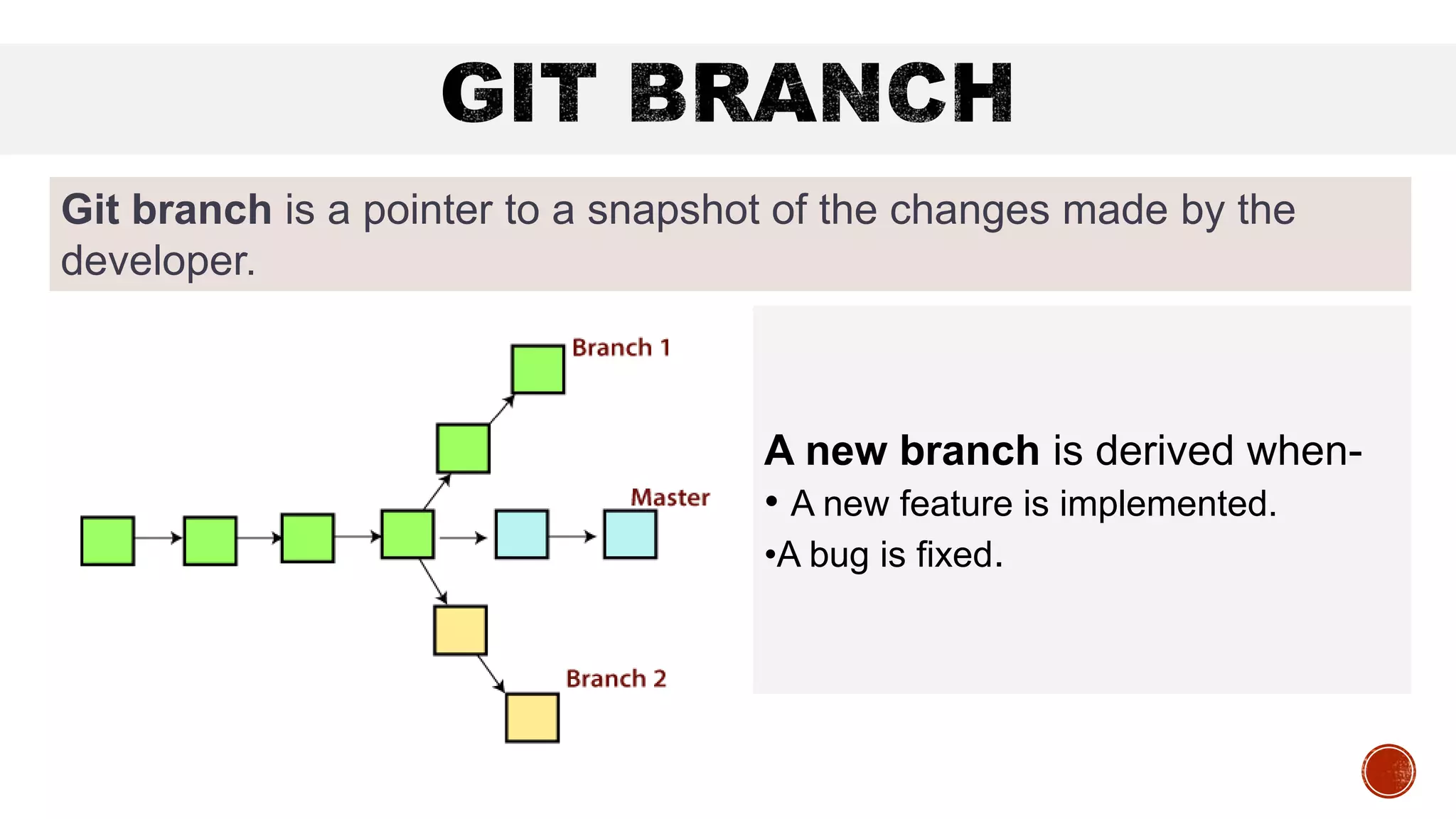 GIT BRANCH

Git branch is a pointer to a snapshot of the changes made by the developer.

Branch 1

Master

Branch 2

A new branch is derived when-

• A new feature is implemented.

•A bug is fixed.